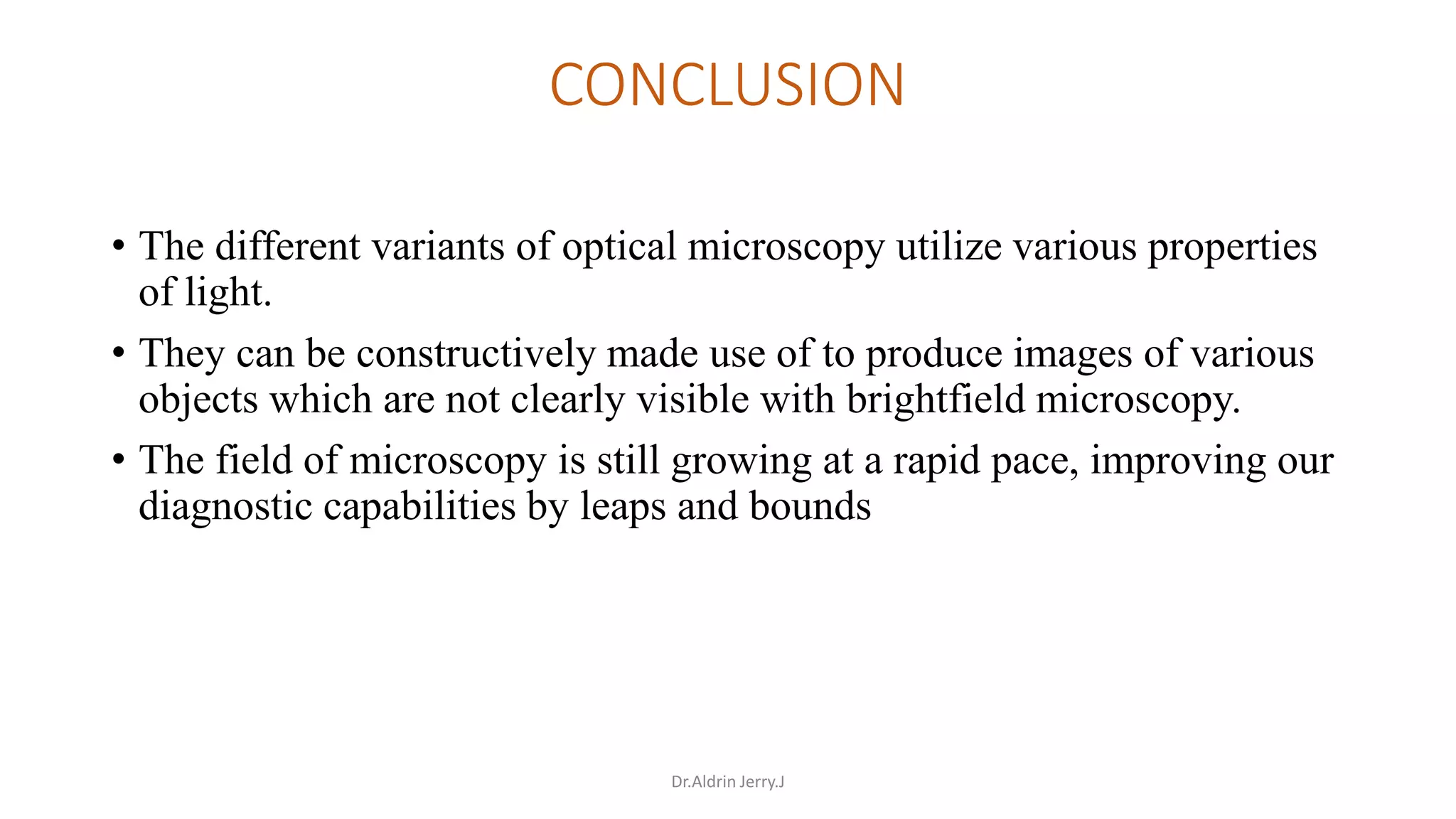 CONCLUSION

• The different variants of optical microscopy utilize various properties of light.

• They can be constructively made use of to produce images of various objects which are not clearly visible with brightfield microscopy.

• The field of microscopy is still growing at a rapid pace, improving our diagnostic capabilities by leaps and bounds

Dr.Aldrin Jerry.J